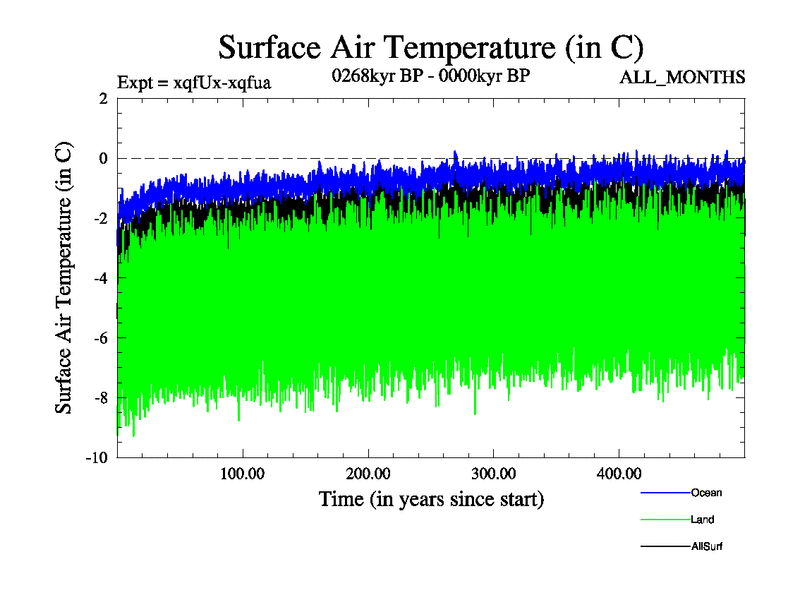 Surface Air Temperature (in C)

Expt = xqfUx-xqfua

0268kyr BP - 0000kyr BP

ALL_MONTHS

Surface Air Temperature (in C)

2
0
-2
-4
-6
-8
-10

100.00
200.00
300.00
400.00

Time (in years since start)

Ocean
Land
AllSurf